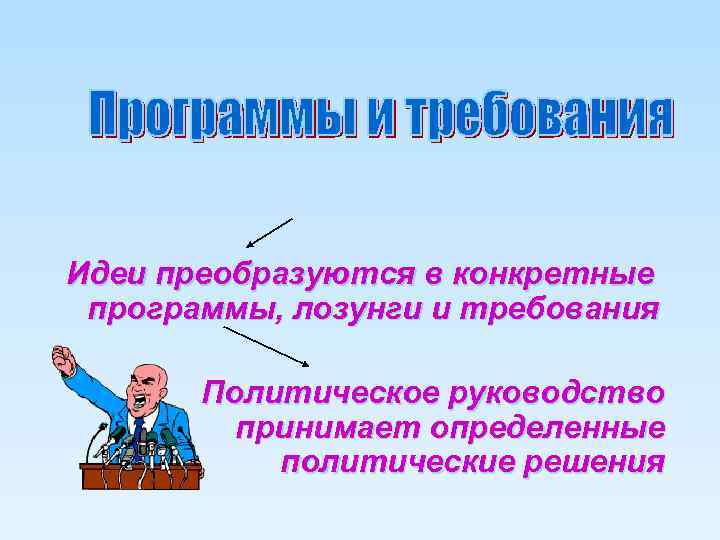 Программы и требования

Идеи преобразуются в конкретные программы, лозунги и требования

Политическое руководство принимает определенные политические решения